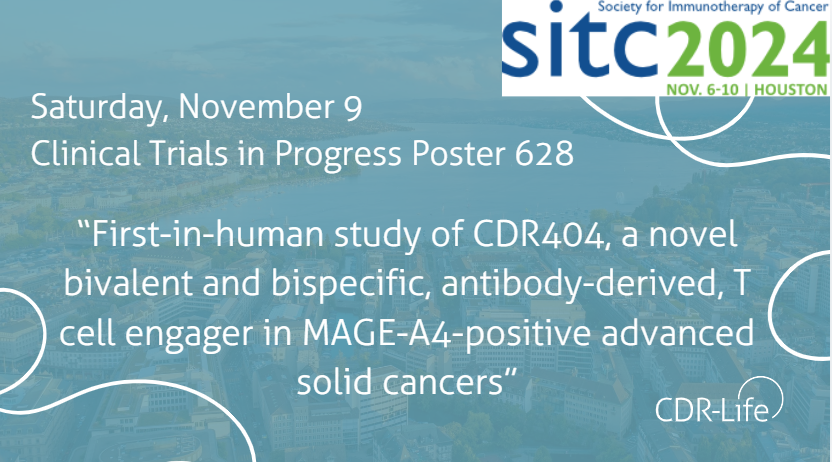 Society for Immunotherapy of Cancer
sitc2024
NOV. 6-10 | HOUSTON

Saturday, November 9
Clinical Trials in Progress Poster 628

“First-in-human study of CDR404, a novel bivalent and bispecific, antibody-derived, T cell engager in MAGE-A4-positive advanced solid cancers”

CDR-Life